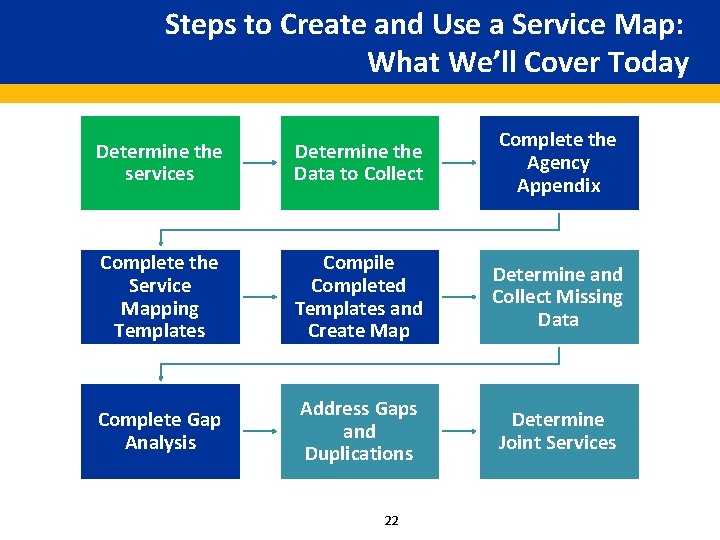 Steps to Create and Use a Service Map:
What We'll Cover Today

Determine the services

Determine the Data to Collect

Complete the Agency Appendix

Complete the Service Mapping Templates

Compile Completed Templates and Create Map

Determine and Collect Missing Data

Complete Gap Analysis

Address Gaps and Duplications

Determine Joint Services

22